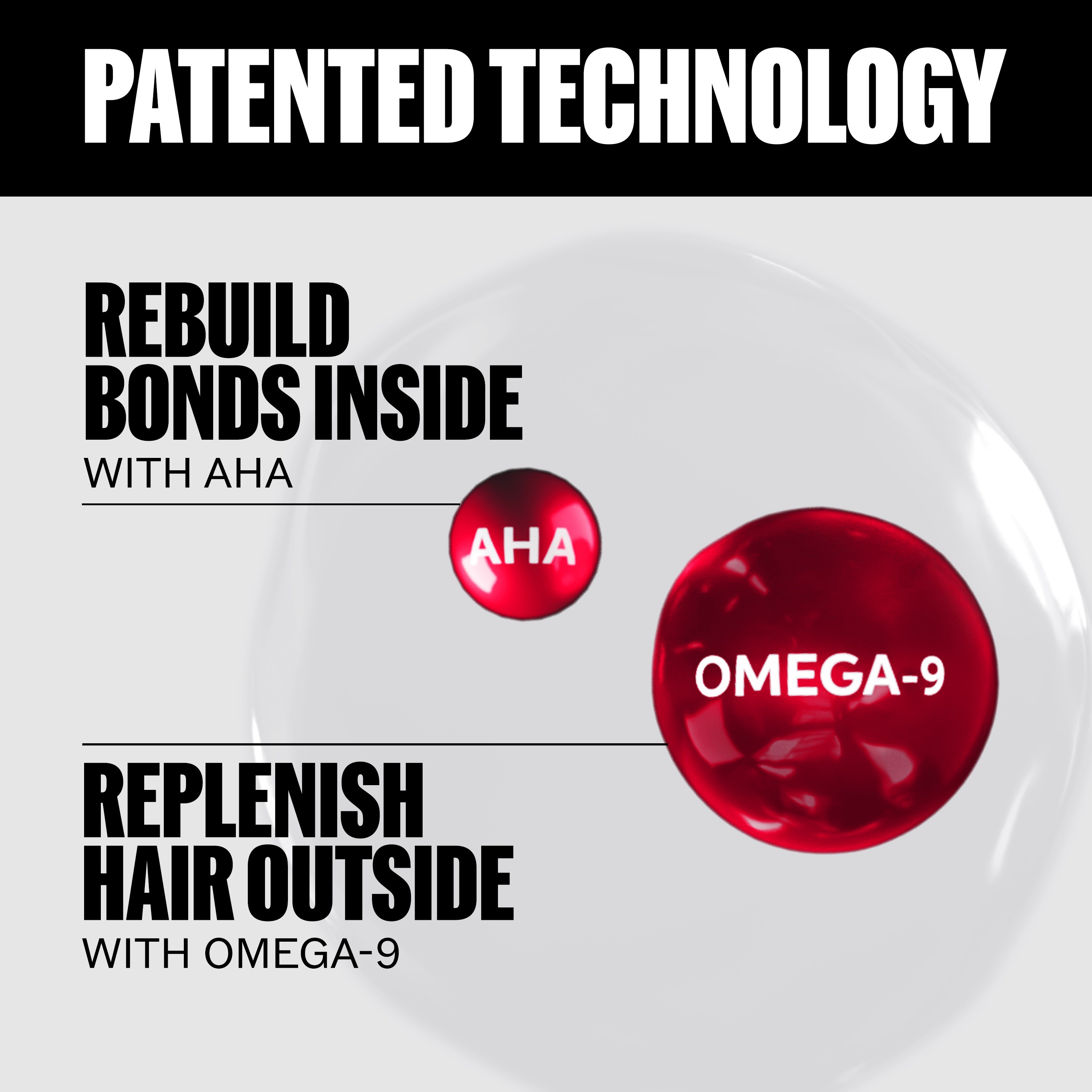 PATENTED TECHNOLOGY

REBUILD BONDS INSIDE
WITH AHA

AHA

OMEGA-9

REPLENISH HAIR OUTSIDE
WITH OMEGA-9